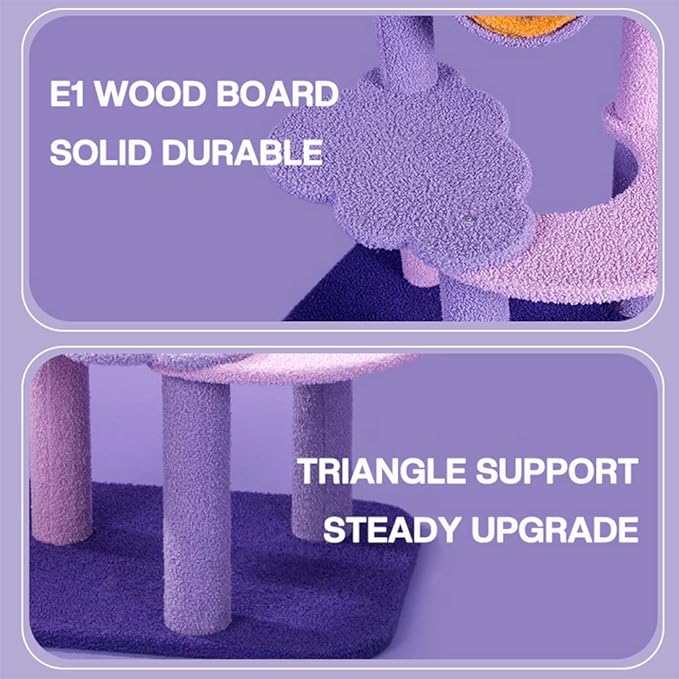 E1 WOOD BOARD
SOLID DURABLE

TRIANGLE SUPPORT
STEADY UPGRADE